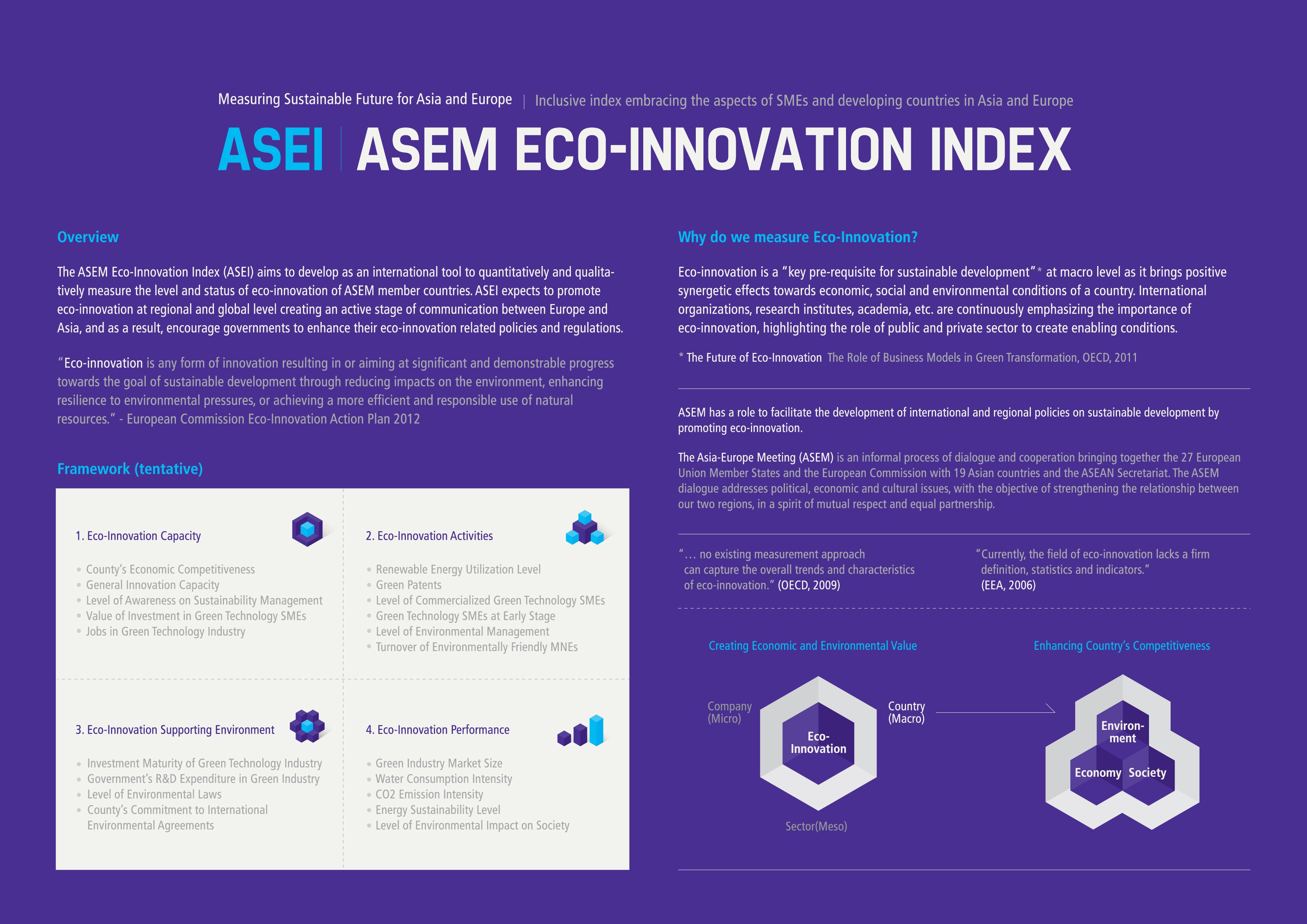 Measuring Sustainable Future for Asia and Europe | Inclusive index embracing the aspects of SMEs and developing countries in Asia and Europe

ASEI | ASEM ECO-INNOVATION INDEX

Overview

The ASEM Eco-Innovation Index (ASEI) aims to develop as an international tool to quantitatively and qualitatively measure the level and status of eco-innovation of ASEM member countries. ASEI expects to promote eco-innovation at regional and global level creating an active stage of communication between Europe and Asia, and as a result, encourage governments to enhance their eco-innovation related policies and regulations.

"Eco-innovation is any form of innovation resulting in or aiming at significant and demonstrable progress towards the goal of sustainable development through reducing impacts on the environment, enhancing resilience to environmental pressures, or achieving a more efficient and responsible use of natural resources." - European Commission Eco-Innovation Action Plan 2012

Framework (tentative)

1. Eco-Innovation Capacity
• County's Economic Competitiveness
• General Innovation Capacity
• Level of Awareness on Sustainability Management
• Value of Investment in Green Technology SMEs
• Jobs in Green Technology Industry

2. Eco-Innovation Activities
• Renewable Energy Utilization Level
• Green Patents
• Level of Commercialized Green Technology SMEs
• Green Technology SMEs at Early Stage
• Level of Environmental Management
• Turnover of Environmentally Friendly MNEs

3. Eco-Innovation Supporting Environment
• Investment Maturity of Green Technology Industry
• Government's R&D Expenditure in Green Industry
• Level of Environmental Laws
• County's Commitment to International Environmental Agreements

4. Eco-Innovation Performance
• Green Industry Market Size
• Water Consumption Intensity
• CO2 Emission Intensity
• Energy Sustainability Level
• Level of Environmental Impact on Society

Why do we measure Eco-Innovation?

Eco-innovation is a "key pre-requisite for sustainable development"* at macro level as it brings positive synergetic effects towards economic, social and environmental conditions of a country. International organizations, research institutes, academia, etc. are continuously emphasizing the importance of eco-innovation, highlighting the role of public and private sector to create enabling conditions.

* The Future of Eco-Innovation The Role of Business Models in Green Transformation, OECD, 2011

ASEM has a role to facilitate the development of international and regional policies on sustainable development by promoting eco-innovation.

The Asia-Europe Meeting (ASEM) is an informal process of dialogue and cooperation bringing together the 27 European Union Member States and the European Commission with 19 Asian countries and the ASEAN Secretariat. The ASEM dialogue addresses political, economic and cultural issues, with the objective of strengthening the relationship between our two regions, in a spirit of mutual respect and equal partnership.

"... no existing measurement approach can capture the overall trends and characteristics of eco-innovation." (OECD, 2009)

"Currently, the field of eco-innovation lacks a firm definition, statistics and indicators." (EEA, 2006)

Creating Economic and Environmental Value

Company (Micro)
Eco-Innovation
Country (Macro)
Sector(Meso)

Enhancing Country's Competitiveness

Environment
Economy
Society